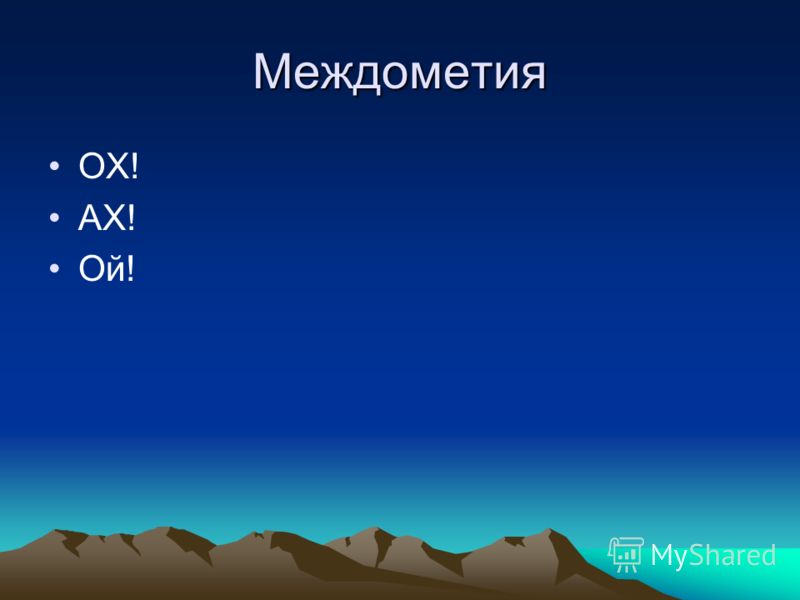 Междометия

• ОХ!
• АХ!
• Ой!

MyShared